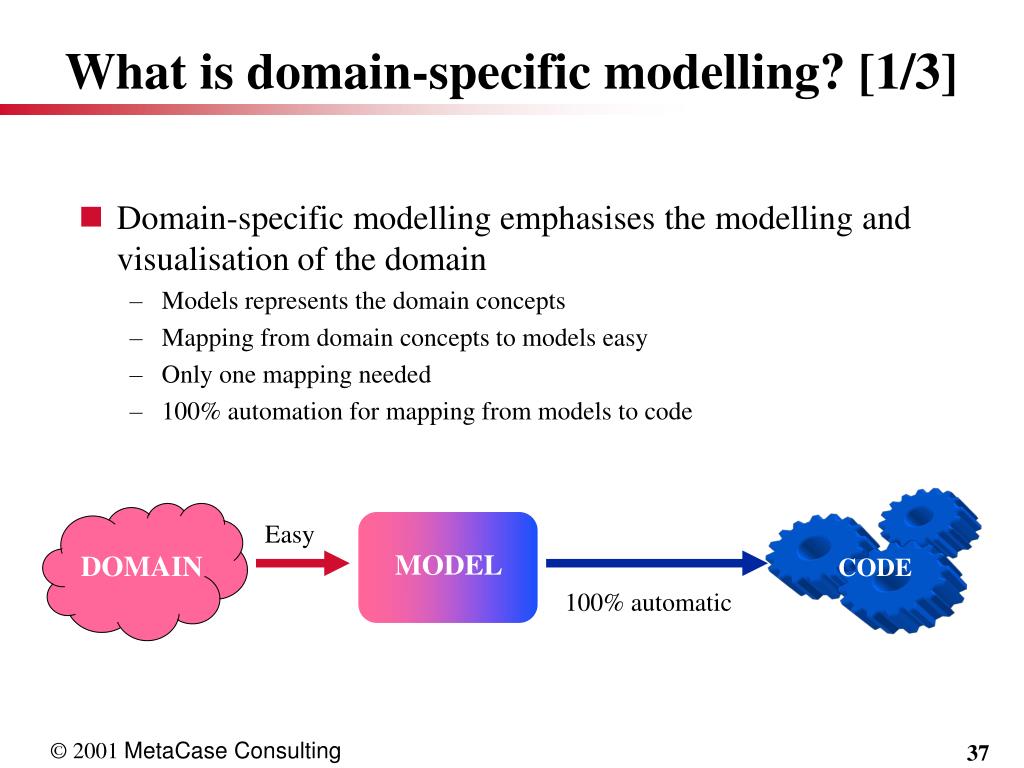 What is domain-specific modelling? [1/3]

Domain-specific modelling emphasises the modelling and visualisation of the domain

– Models represents the domain concepts
– Mapping from domain concepts to models easy
– Only one mapping needed
– 100% automation for mapping from models to code

DOMAIN

Easy

MODEL

100% automatic

CODE

© 2001 MetaCase Consulting

37